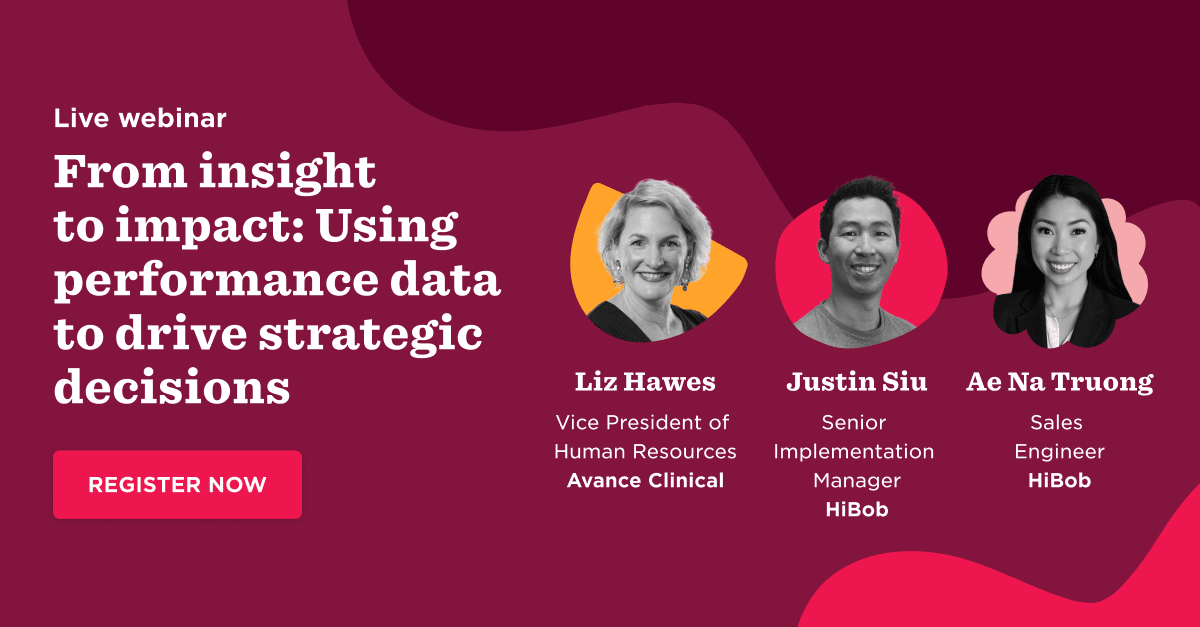 Live webinar

From insight to impact: Using performance data to drive strategic decisions

REGISTER NOW

Liz Hawes
Vice President of Human Resources
Avance Clinical

Justin Siu
Senior Implementation Manager
HiBob

Ae Na Truong
Sales Engineer
HiBob